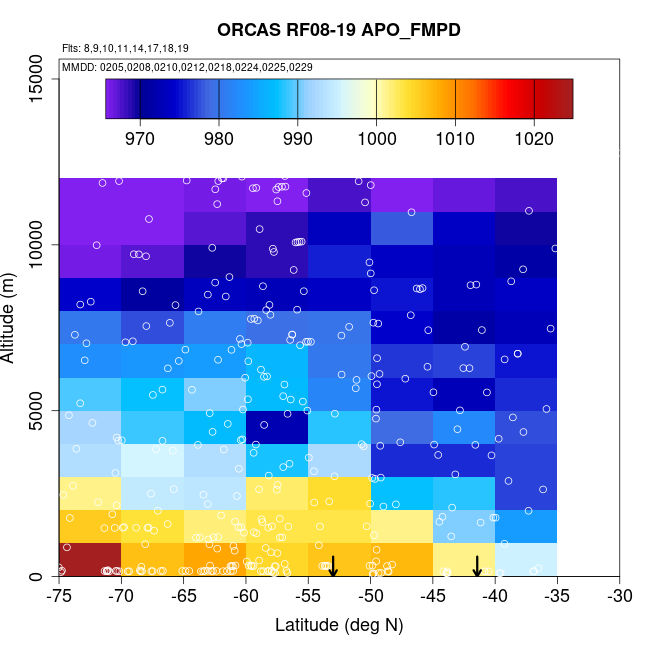 ORCAS RF08-19 APO_FMPD

Flts: 8,9,10,11,14,17,18,19

MMDD: 0205,0208,0210,0212,0218,0224,0225,0229

970 980 990 1000 1010 1020

Altitude (m)

0
5000
10000
15000

-75 -70 -65 -60 -55 -50 -45 -40 -35 -30

Latitude (deg N)